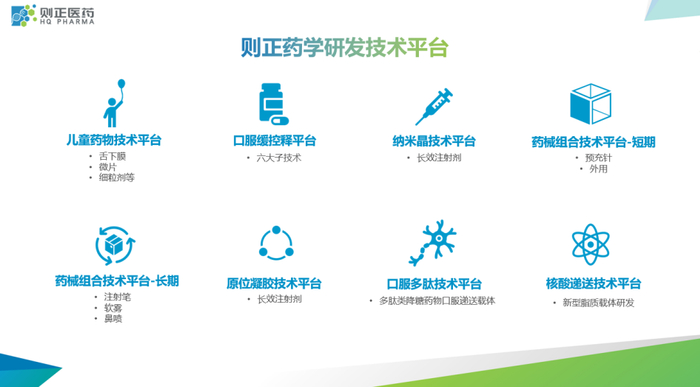 则正医药
HQ PHARMA

则正药学研发技术平台

儿童药物技术平台
• 舌下膜
• 微片
• 细粒剂等

口服缓控释平台
• 六大子技术

纳米晶技术平台
• 长效注射剂

药械组合技术平台-短期
• 预充针
• 外用

药械组合技术平台-长期
• 注射笔
• 软雾
• 鼻喷

原位凝胶技术平台
• 长效注射剂

口服多肽技术平台
• 多肽类降糖药物口服递送载体

核酸递送技术平台
• 新型脂质载体研发